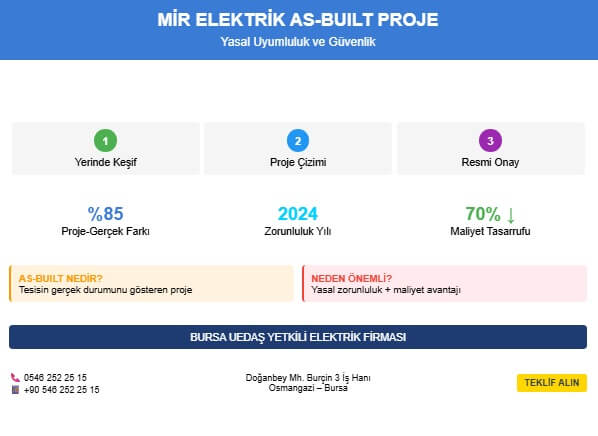 MİR ELEKTRİK AS-BUILT PROJE
Yasal Uyumluluk ve Güvenlik

1
Yerinde Keşif

2
Proje Çizimi

3
Resmi Onay

%85
Proje-Gerçek Farkı

2024
Zorunluluk Yılı

70% ↓
Maliyet Tasarrufu

AS-BUILT NEDİR?
Tesisin gerçek durumunu gösteren proje

NEDEN ÖNEMLİ?
Yasal zorunluluk + maliyet avantajı

BURSA UEDAŞ YETKİLİ ELEKTRİK FİRMASI

0546 252 25 15
+90 546 252 25 15

Doğanbey Mh. Burçin 3 İş Hanı
Osmangazi – Bursa

TEKLİF ALIN